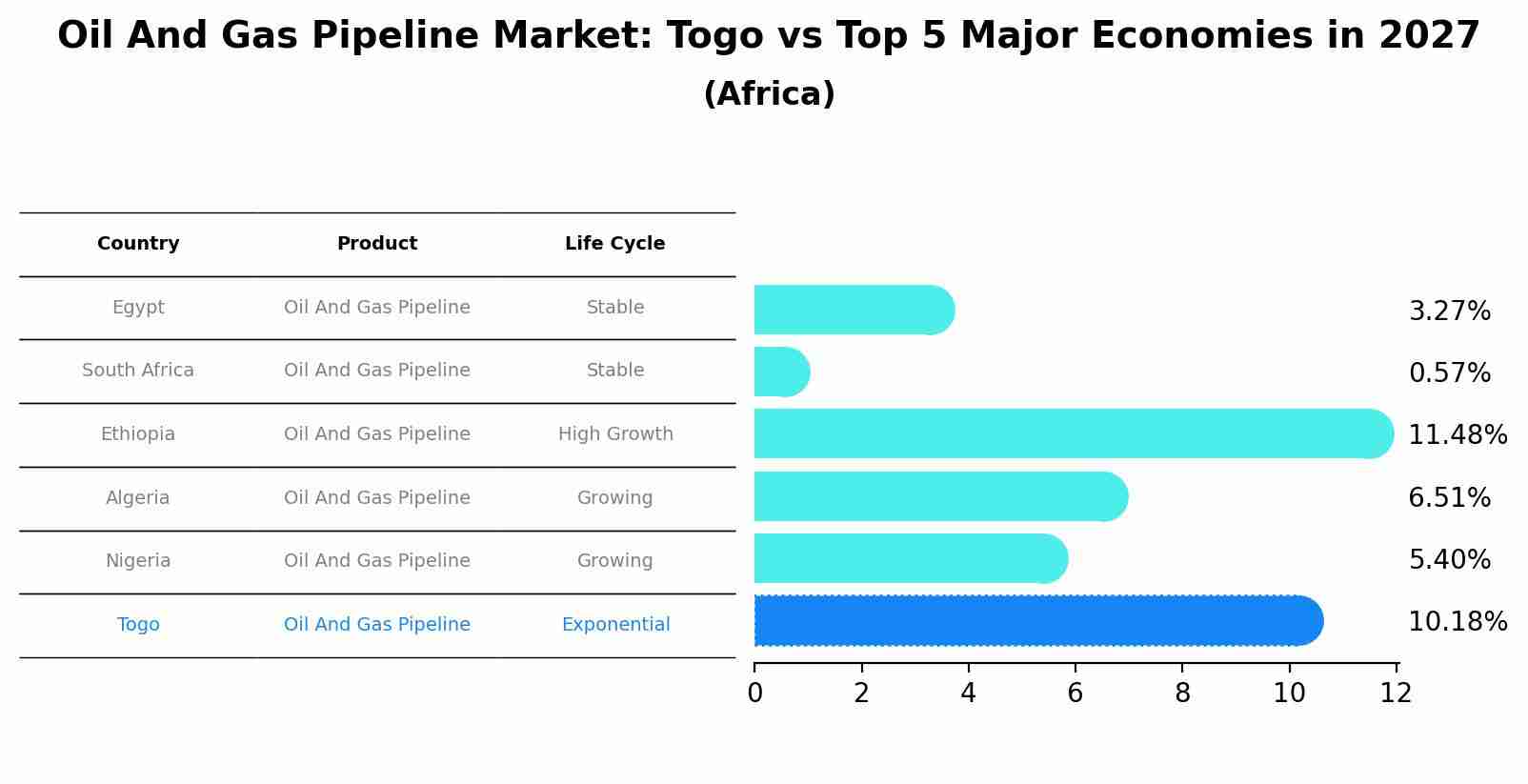 Oil And Gas Pipeline Market: Togo vs Top 5 Major Economies in 2027
(Africa)

| Country | Product | Life Cycle |
|---|---|---|
| Egypt | Oil And Gas Pipeline | Stable |
| South Africa | Oil And Gas Pipeline | Stable |
| Ethiopia | Oil And Gas Pipeline | High Growth |
| Algeria | Oil And Gas Pipeline | Growing |
| Nigeria | Oil And Gas Pipeline | Growing |
| Togo | Oil And Gas Pipeline | Exponential |

3.27%
0.57%
11.48%
6.51%
5.40%
10.18%

0 2 4 6 8 10 12